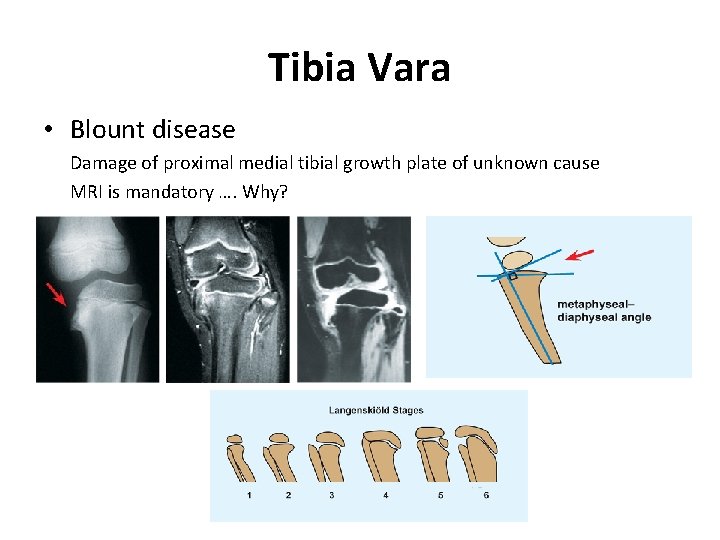 Tibia Vara

• Blount disease

Damage of proximal medial tibial growth plate of unknown cause

MRI is mandatory …. Why?

metaphyseal–diaphyseal angle

Langenskiöld Stages

1 2 3 4 5 6